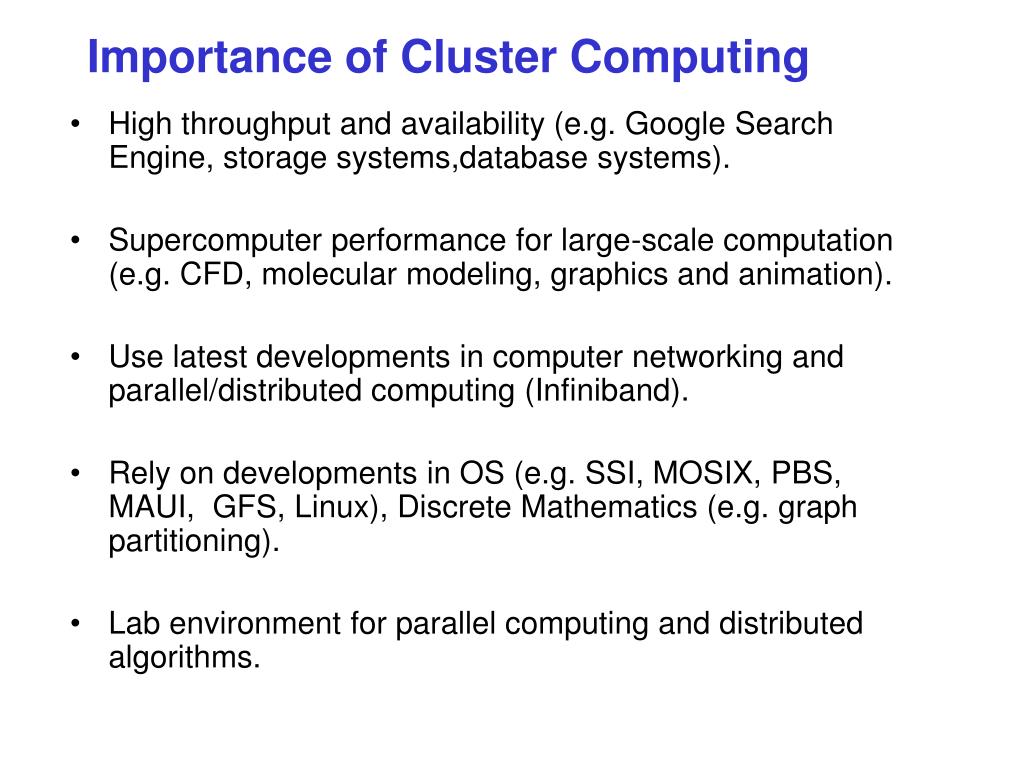 Importance of Cluster Computing

• High throughput and availability (e.g. Google Search Engine, storage systems,database systems).

• Supercomputer performance for large-scale computation (e.g. CFD, molecular modeling, graphics and animation).

• Use latest developments in computer networking and parallel/distributed computing (Infiniband).

• Rely on developments in OS (e.g. SSI, MOSIX, PBS, MAUI, GFS, Linux), Discrete Mathematics (e.g. graph partitioning).

• Lab environment for parallel computing and distributed algorithms.